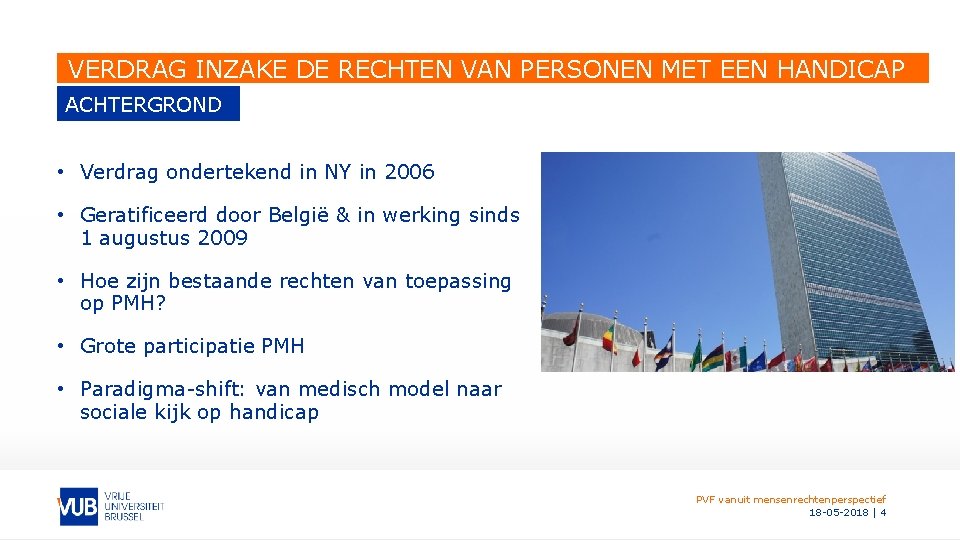 VERDRAG INZAKE DE RECHTEN VAN PERSONEN MET EEN HANDICAP

ACHTERGROND

• Verdrag ondertekend in NY in 2006

• Geratificeerd door België & in werking sinds 1 augustus 2009

• Hoe zijn bestaande rechten van toepassing op PMH?

• Grote participatie PMH

• Paradigma-shift: van medisch model naar sociale kijk op handicap

VUB VRIJE UNIVERSITEIT BRUSSEL

PVF vanuit mensenrechtenperspectief
18-05-2018 | 4